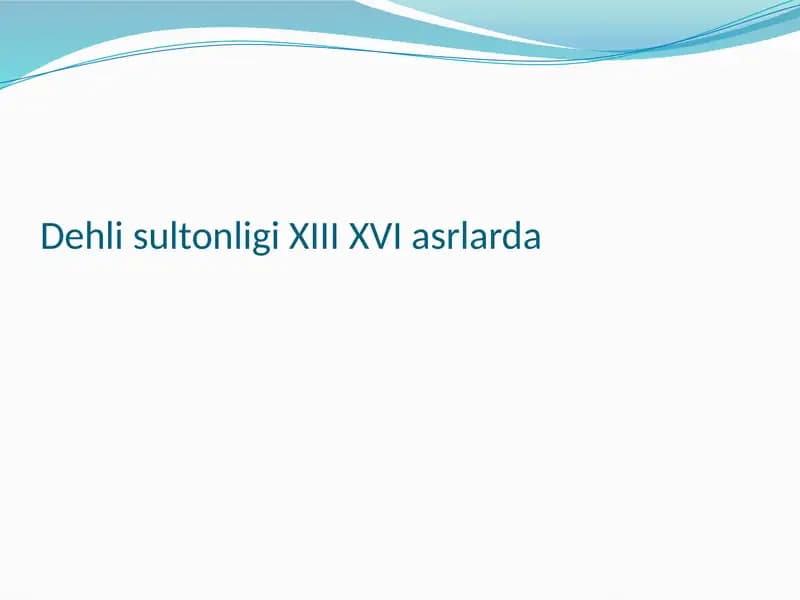 Dehli sultonligi XIII XVI asrlarda